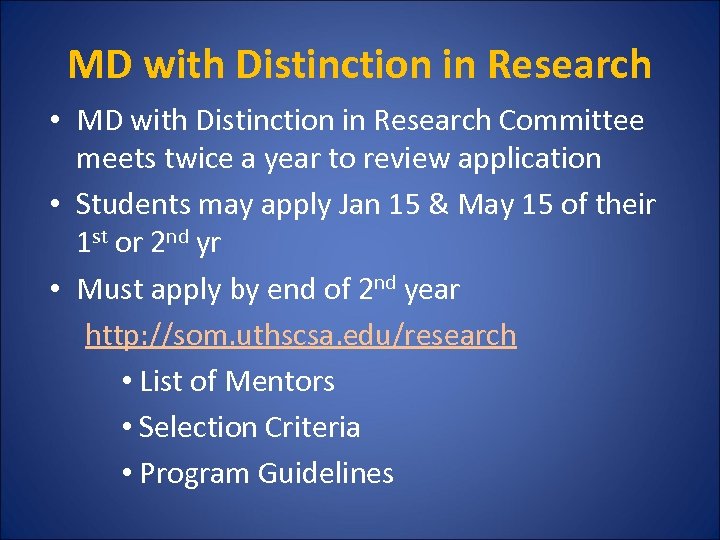 MD with Distinction in Research

• MD with Distinction in Research Committee meets twice a year to review application
• Students may apply Jan 15 & May 15 of their 1st or 2nd yr
• Must apply by end of 2nd year

http://som.uthscsa.edu/research

• List of Mentors
• Selection Criteria
• Program Guidelines